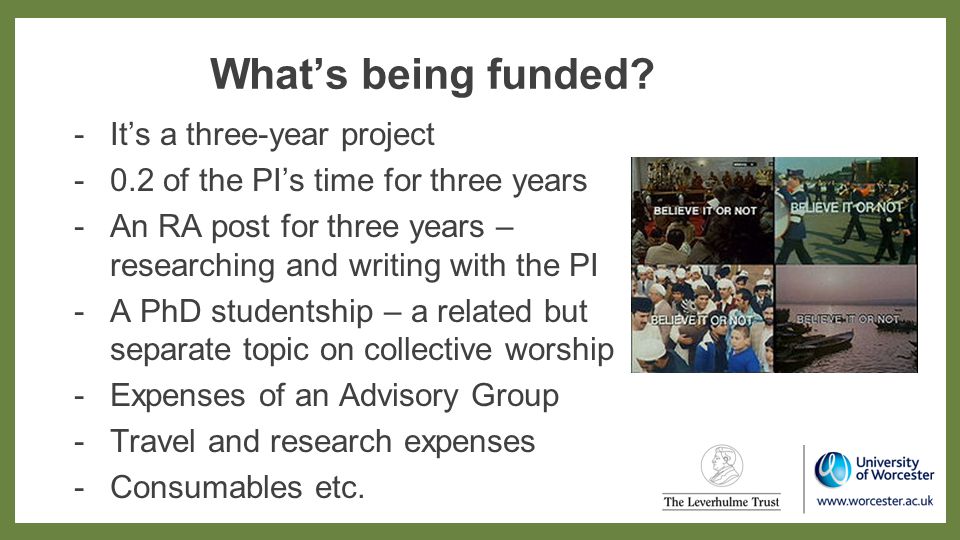 What's being funded?

- It's a three-year project
- 0.2 of the PI's time for three years
- An RA post for three years – researching and writing with the PI
- A PhD studentship – a related but separate topic on collective worship
- Expenses of an Advisory Group
- Travel and research expenses
- Consumables etc.

BELIEVE IT OR NOT
BELIEVE IT OR NOT
BELIEVE IT OR NOT
BELIEVE IT OR NOT

The Leverhulme Trust

University of Worcester
www.worcester.ac.uk